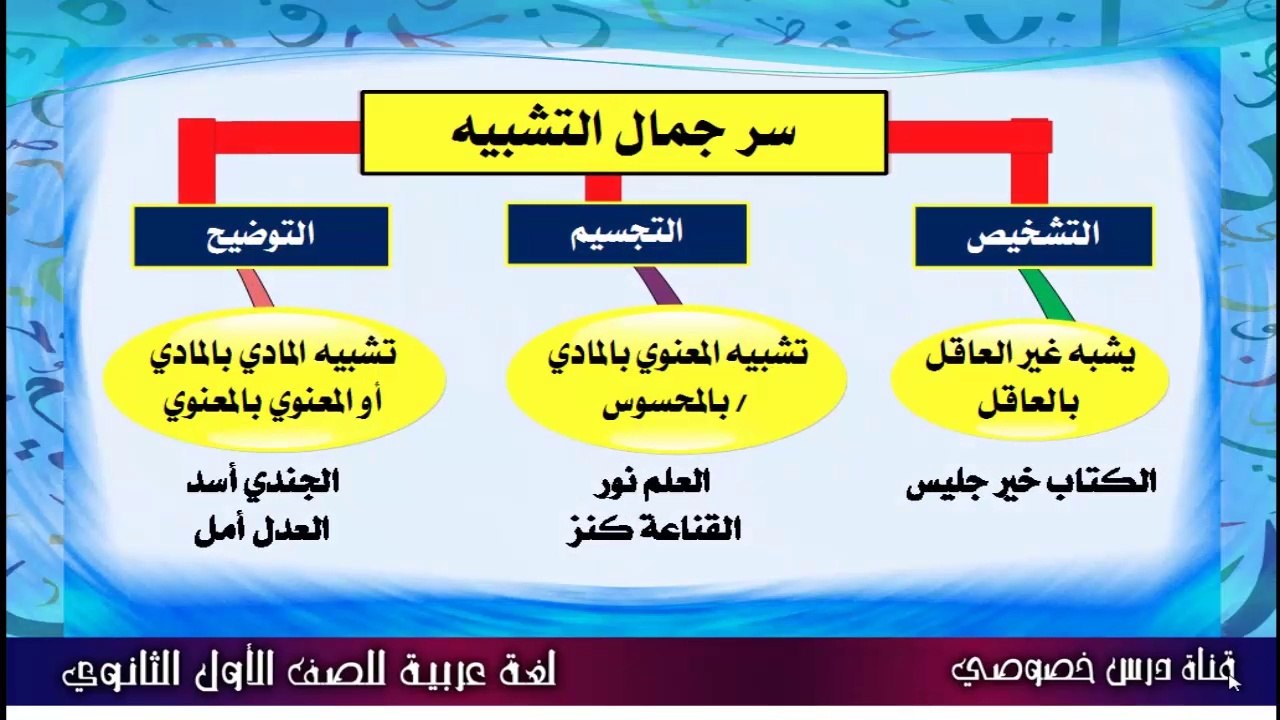 سر جمال التشبيه

التشخيص

يشبه غير العاقل بالعاقل

الكتاب خير جليس

التجسيم

تشبيه المعنوي بالمادي / بالمحسوس

العلم نور
القناعة كنز

التوضيح

تشبيه المادي بالمادي أو المعنوي بالمعنوي

الجندي أسد
العدل أمل

قناة درس خصوصي

لغة عربية للصف الأول الثانوي